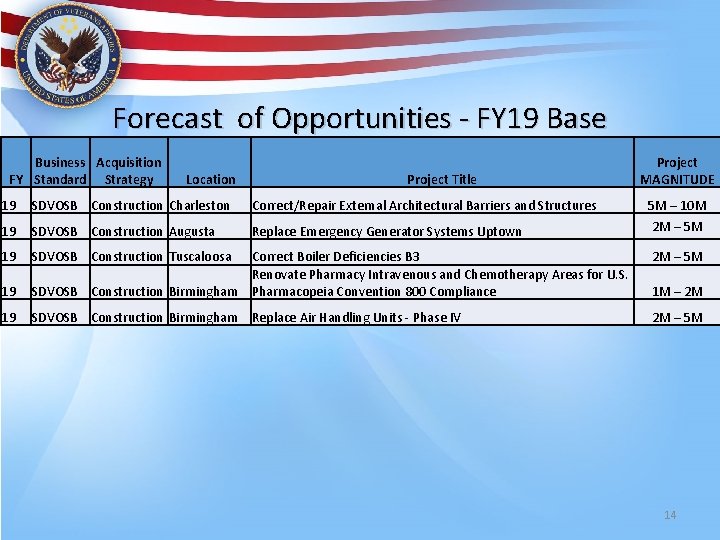 DEPARTMENT OF VETERANS AFFAIRS UNITED STATES OF AMERICA

Forecast of Opportunities - FY19 Base

| FY | Business Standard | Acquisition Strategy | Location | Project Title | Project MAGNITUDE |
|---|---|---|---|---|---|
| 19 | SDVOSB | Construction | Charleston | Correct/Repair External Architectural Barriers and Structures | 5M – 10M |
| 19 | SDVOSB | Construction | Augusta | Replace Emergency Generator Systems Uptown | 2M – 5M |
| 19 | SDVOSB | Construction | Tuscaloosa | Correct Boiler Deficiencies B3 | 2M – 5M |
| 19 | SDVOSB | Construction | Birmingham | Renovate Pharmacy Intravenous and Chemotherapy Areas for U.S. Pharmacopeia Convention 800 Compliance | 1M – 2M |
| 19 | SDVOSB | Construction | Birmingham | Replace Air Handling Units - Phase IV | 2M – 5M |

14